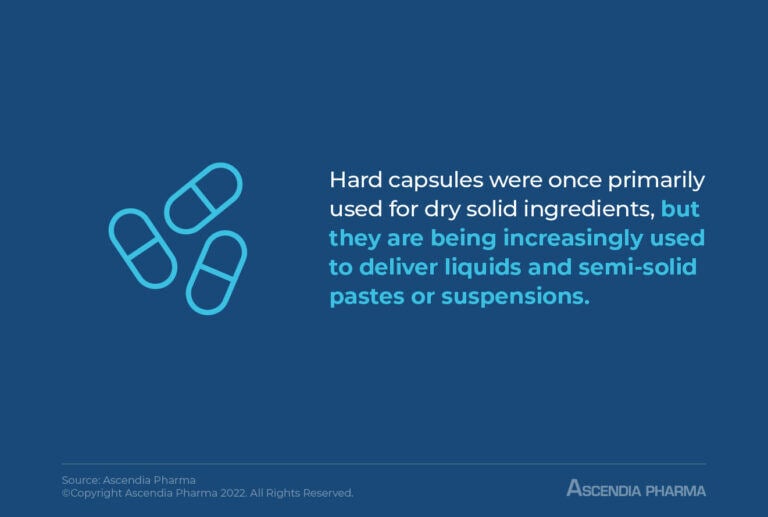 Hard capsules were once primarily used for dry solid ingredients, but they are being increasingly used to deliver liquids and semi-solid pastes or suspensions.

Source: Ascendia Pharma
©Copyright Ascendia Pharma 2022. All Rights Reserved.

ASCENDIA PHARMA